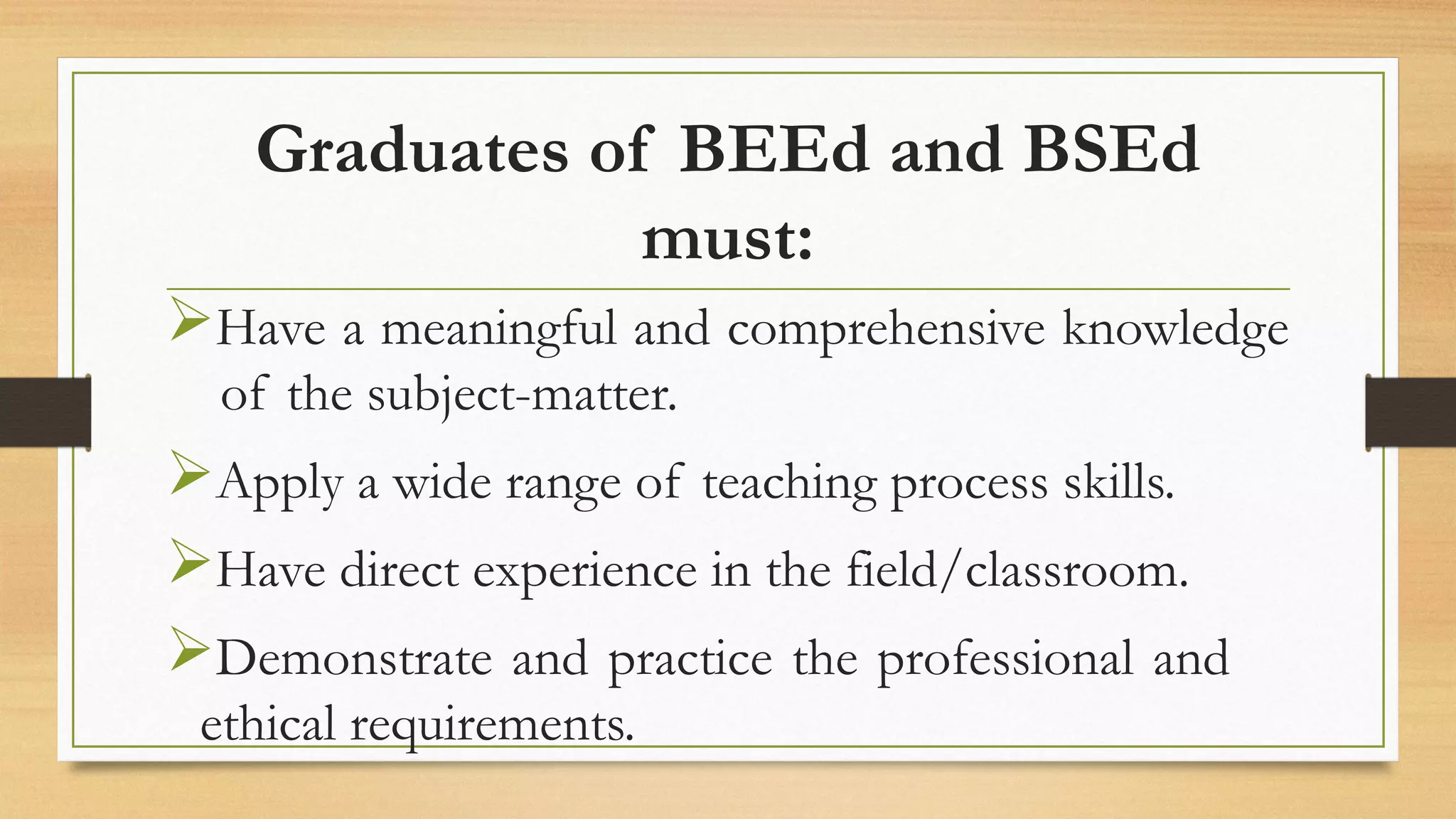 Graduates of BEEd and BSEd must:

➢Have a meaningful and comprehensive knowledge of the subject-matter.

➢Apply a wide range of teaching process skills.

➢Have direct experience in the field/classroom.

➢Demonstrate and practice the professional and ethical requirements.